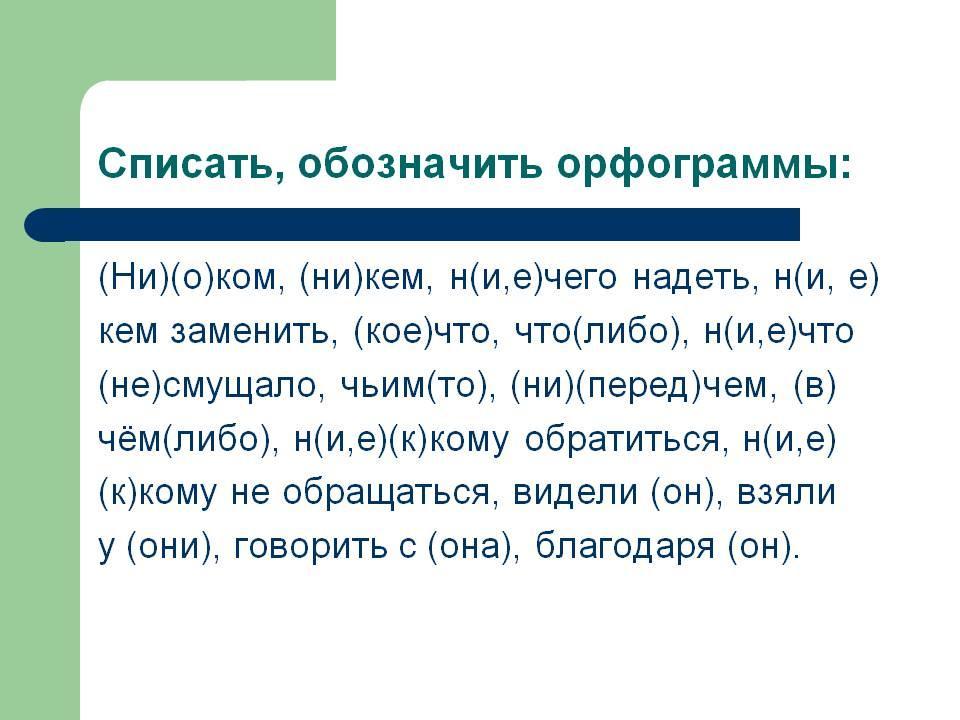 Списать, обозначить орфограммы:

(Ни)(о)ком, (ни)кем, н(и,е)чего надеть, н(и, е) кем заменить, (кое)что, что(либо), н(и,е)что (не)смущало, чьим(то), (ни)(перед)чем, (в) чём(либо), н(и,е)(к)кому обратиться, н(и,е) (к)кому не обращаться, видели (он), взяли у (они), говорить с (она), благодаря (он).